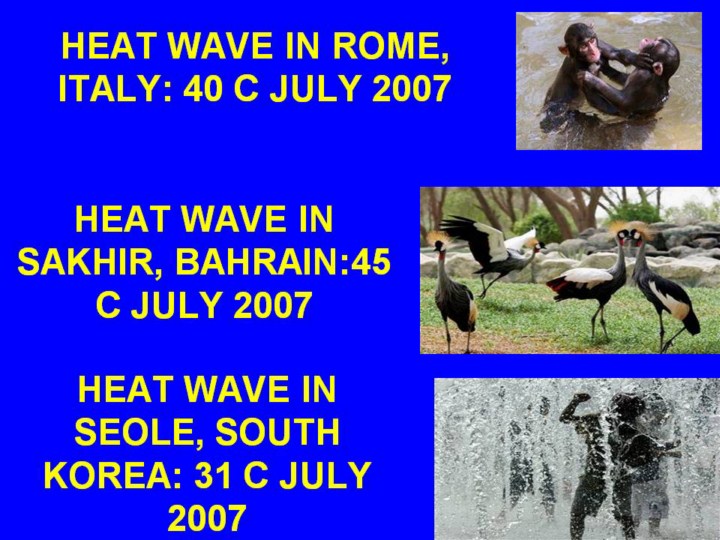 HEAT WAVE IN ROME, ITALY: 40 C JULY 2007

HEAT WAVE IN SAKHIR, BAHRAIN:45 C JULY 2007

HEAT WAVE IN SEOLE, SOUTH KOREA: 31 C JULY 2007